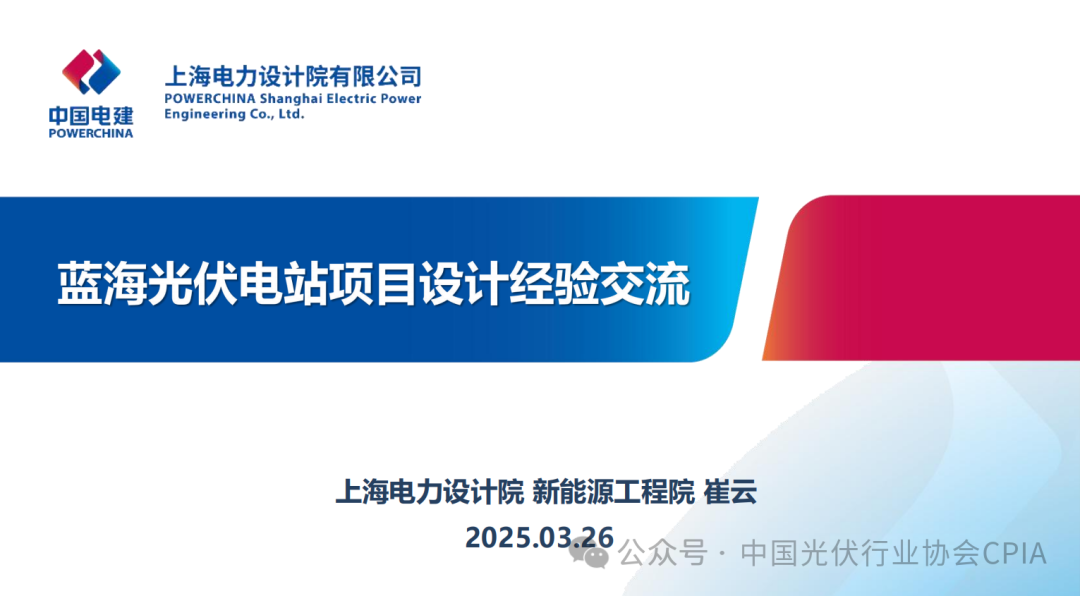 中国电建
POWERCHINA

上海电力设计院有限公司
POWERCHINA Shanghai Electric Power Engineering Co., Ltd.

蓝海光伏电站项目设计经验交流

上海电力设计院 新能源工程院 崔云
2025.03.26

公众号 · 中国光伏行业协会CPIA